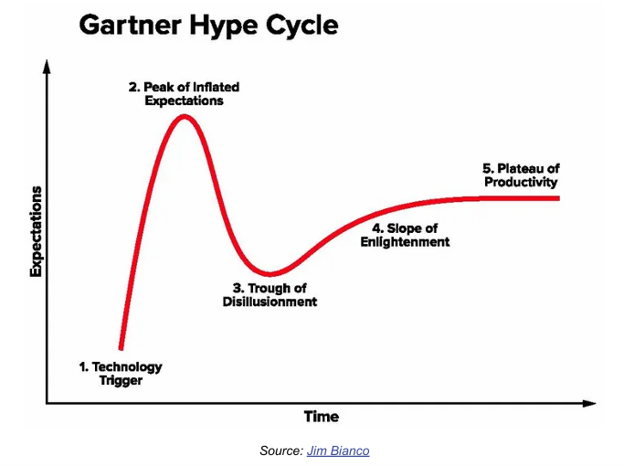 Gartner Hype Cycle

Expectations

2. Peak of Inflated Expectations

5. Plateau of Productivity

4. Slope of Enlightenment

3. Trough of Disillusionment

1. Technology Trigger

Time

Source: Jim Bianco